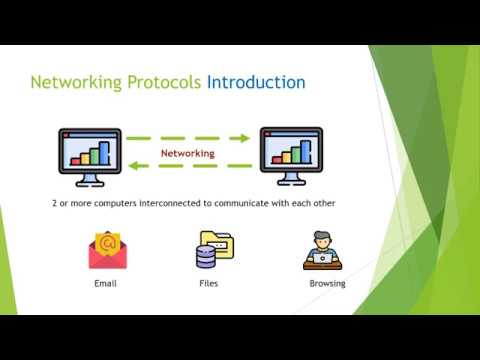 Networking Protocols Introduction

Networking

2 or more computers interconnected to communicate with each other

Email

Files

Browsing